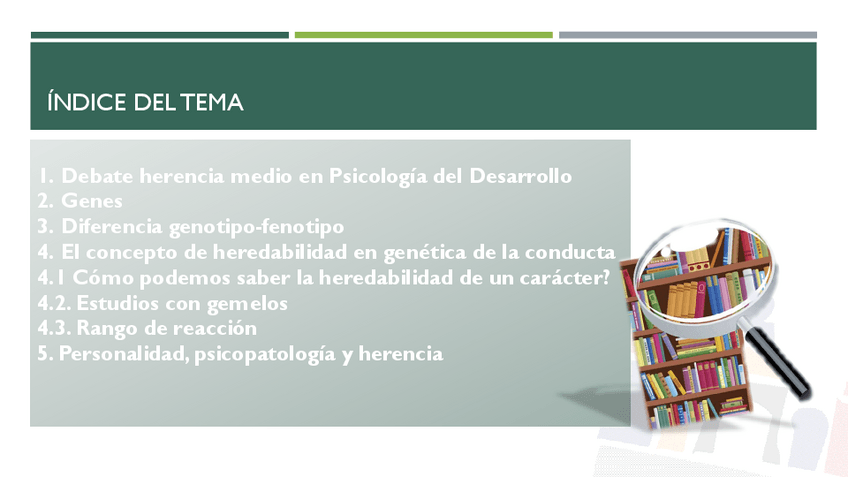 ÍNDICE DEL TEMA

1. Debate herencia medio en Psicología del Desarrollo
2. Genes
3. Diferencia genotipo-fenotipo
4. El concepto de heredabilidad en genética de la conducta
4.1 Cómo podemos saber la heredabilidad de un carácter?
4.2. Estudios con gemelos
4.3. Rango de reacción
5. Personalidad, psicopatología y herencia